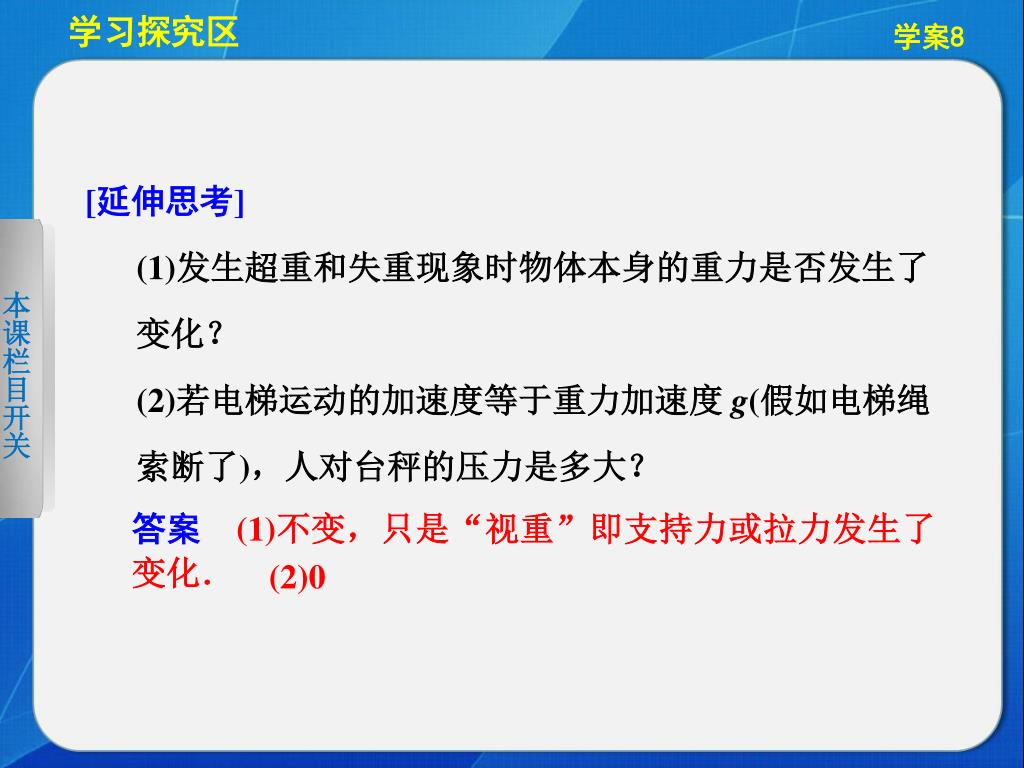 学习探究区

学案8

本课栏目开关

[延伸思考]

(1)发生超重和失重现象时物体本身的重力是否发生了变化？

(2)若电梯运动的加速度等于重力加速度 $g$(假如电梯绳索断了)，人对台秤的压力是多大？

答案 (1)不变，只是“视重”即支持力或拉力发生了变化． (2)0